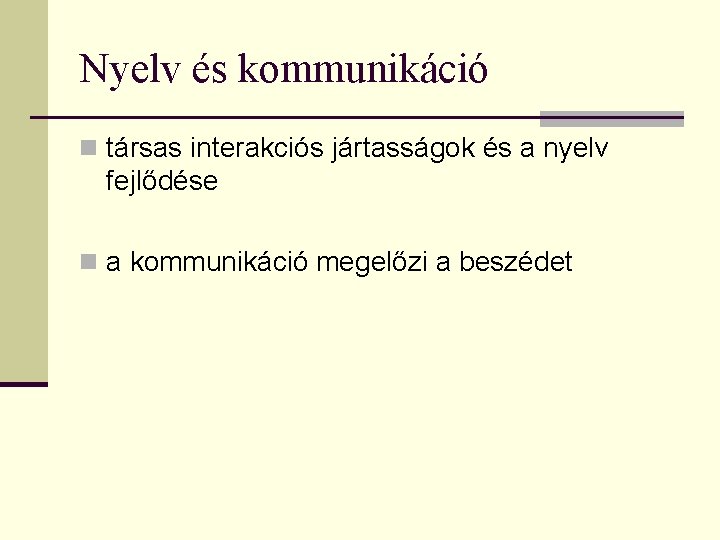 Nyelv és kommunikáció

társas interakciós jártasságok és a nyelv fejlődése

a kommunikáció megelőzi a beszédet